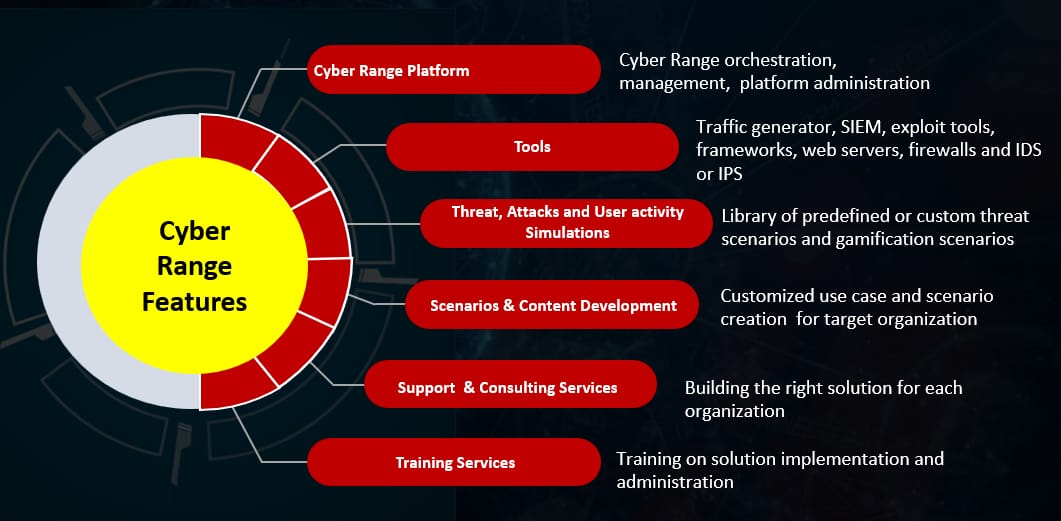 Cyber Range Features

Cyber Range Platform

Cyber Range orchestration, management, platform administration

Tools

Traffic generator, SIEM, exploit tools, frameworks, web servers, firewalls and IDS or IPS

Threat, Attacks and User activity Simulations

Library of predefined or custom threat scenarios and gamification scenarios

Scenarios & Content Development

Customized use case and scenario creation for target organization

Support & Consulting Services

Building the right solution for each organization

Training Services

Training on solution implementation and administration